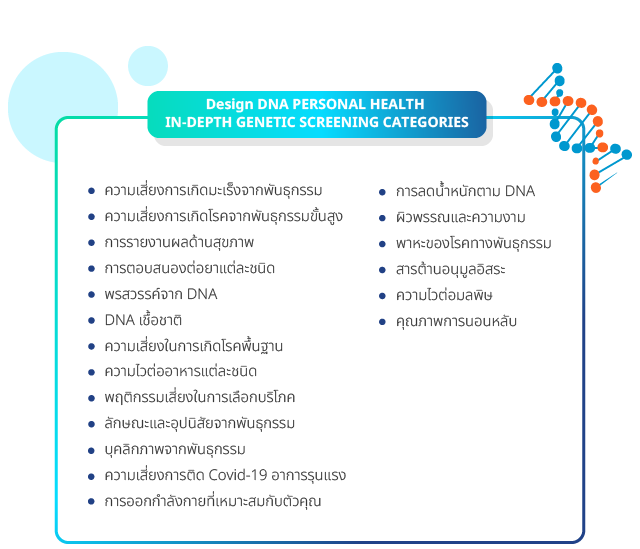 Design DNA PERSONAL HEALTH
IN-DEPTH GENETIC SCREENING CATEGORIES

- ความเสี่ยงการเกิดมะเร็งจากพันธุกรรม
- ความเสี่ยงการเกิดโรคจากพันธุกรรมขั้นสูง
- การรายงานผลด้านสุขภาพ
- การตอบสนองต่อยาแต่ละชนิด
- พรสวรรค์จาก DNA
- DNA เชื้อชาติ
- ความเสี่ยงในการเกิดโรคพื้นฐาน
- ความไวต่ออาหารแต่ละชนิด
- พฤติกรรมเสี่ยงในการเลือกบริโภค
- ลักษณะและอุปนิสัยจากพันธุกรรม
- บุคลิกภาพจากพันธุกรรม
- ความเสี่ยงการติด Covid-19 อาการรุนแรง
- การออกกำลังกายที่เหมาะสมกับตัวคุณ

- การลดน้ำหนักตาม DNA
- ผิวพรรณและความงาม
- พาหะของโรคทางพันธุกรรม
- สารต้านอนุมูลอิสระ
- ความไวต่อมลพิษ
- คุณภาพการนอนหลับ